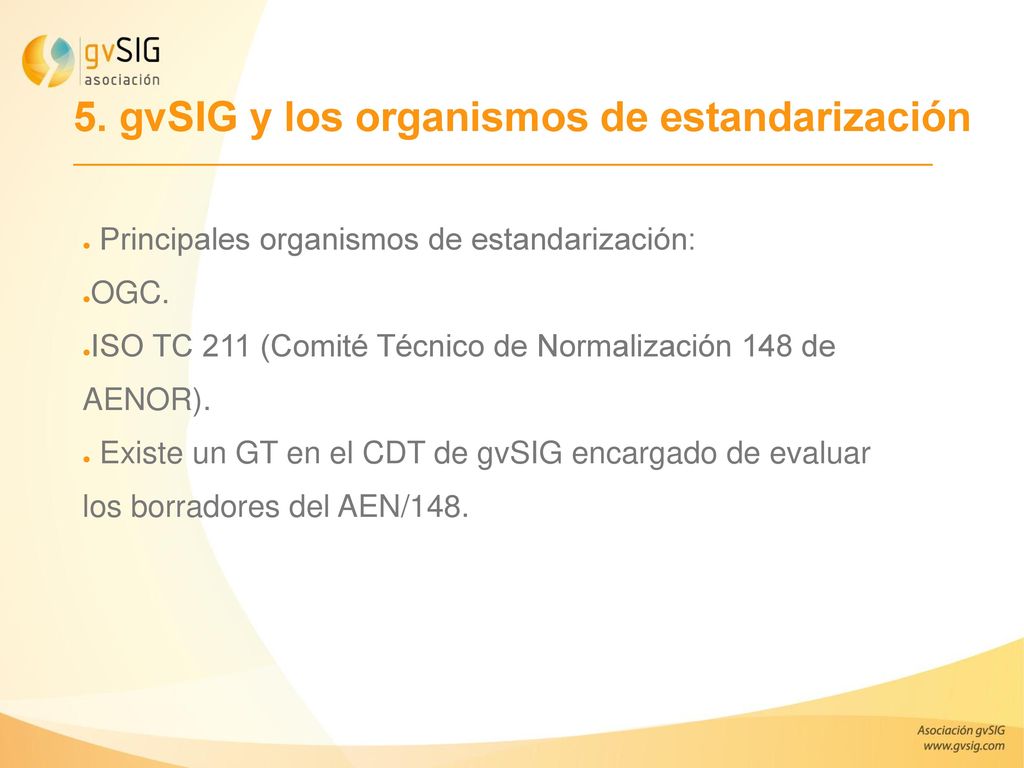 gvSIG asociación

5. gvSIG y los organismos de estandarización

● Principales organismos de estandarización:

●OGC.

●ISO TC 211 (Comité Técnico de Normalización 148 de AENOR).

● Existe un GT en el CDT de gvSIG encargado de evaluar los borradores del AEN/148.

Asociación gvSIG
www.gvsig.com